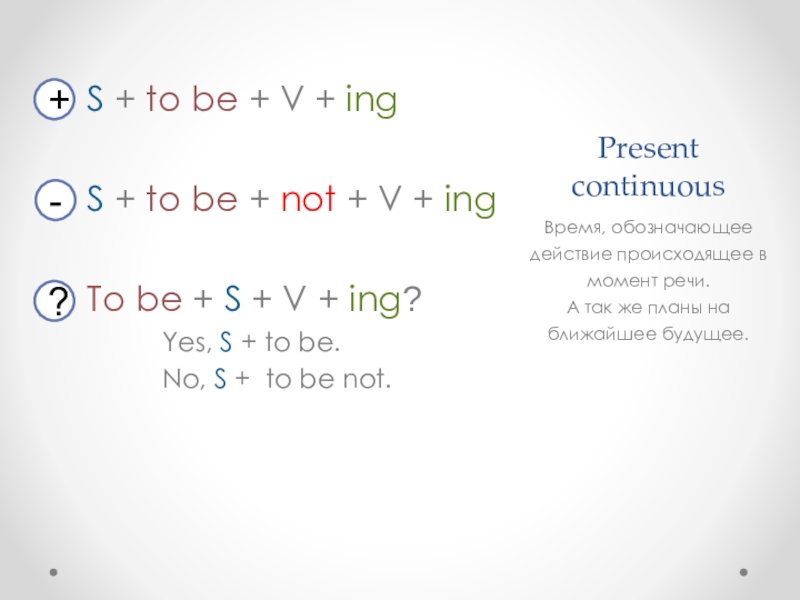 + S + to be + V + ing

- S + to be + not + V + ing

? To be + S + V + ing?

Yes, S + to be.
No, S + to be not.

Present continuous

Время, обозначающее действие происходящее в момент речи.
А так же планы на ближайшее будущее.